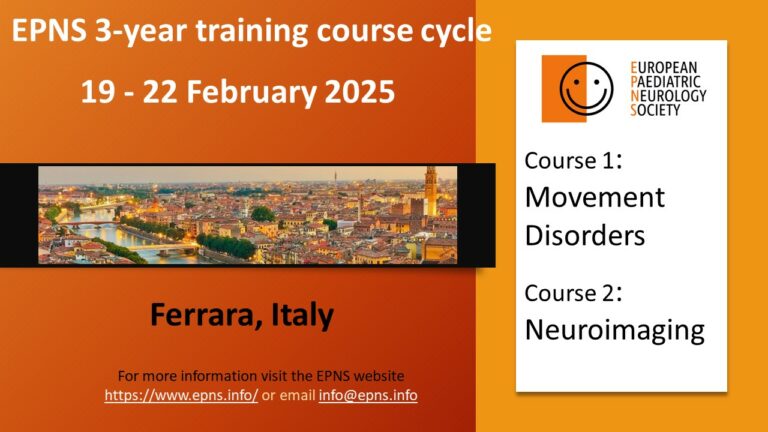 EPNS 3-year training course cycle

19 - 22 February 2025

Ferrara, Italy

For more information visit the EPNS website
https://www.epns.info/ or email info@epns.info

EUROPEAN
PAEDIATRIC
NEUROLOGY
SOCIETY

Course 1:
Movement Disorders

Course 2:
Neuroimaging